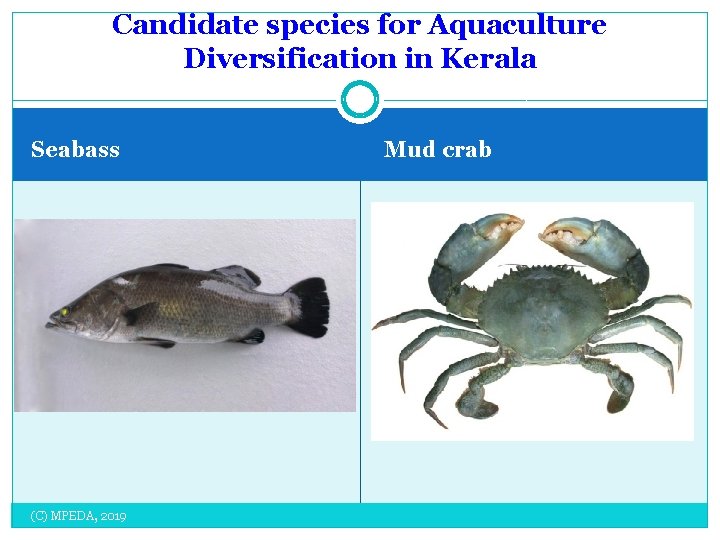 Candidate species for Aquaculture Diversification in Kerala

Seabass

Mud crab

(C) MPEDA, 2019